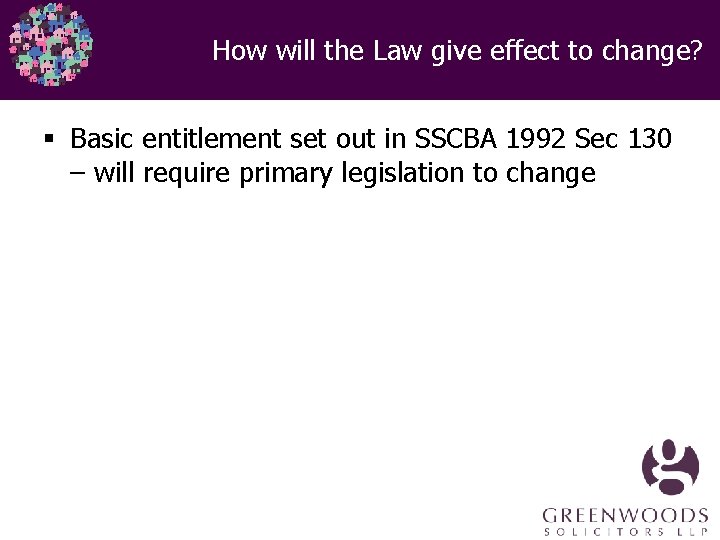 How will the Law give effect to change?

▪ Basic entitlement set out in SSCBA 1992 Sec 130 – will require primary legislation to change

GREENWOODS
SOLICITORS LLP